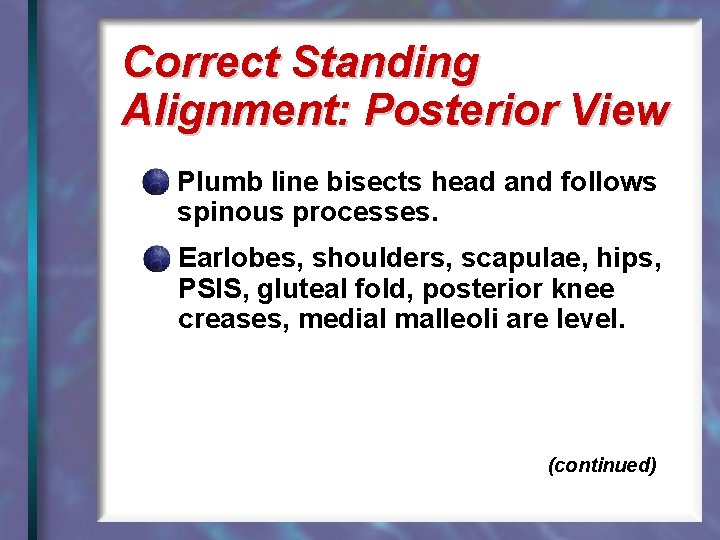 Correct Standing Alignment: Posterior View

Plumb line bisects head and follows spinous processes.

Earlobes, shoulders, scapulae, hips, PSIS, gluteal fold, posterior knee creases, medial malleoli are level.

(continued)